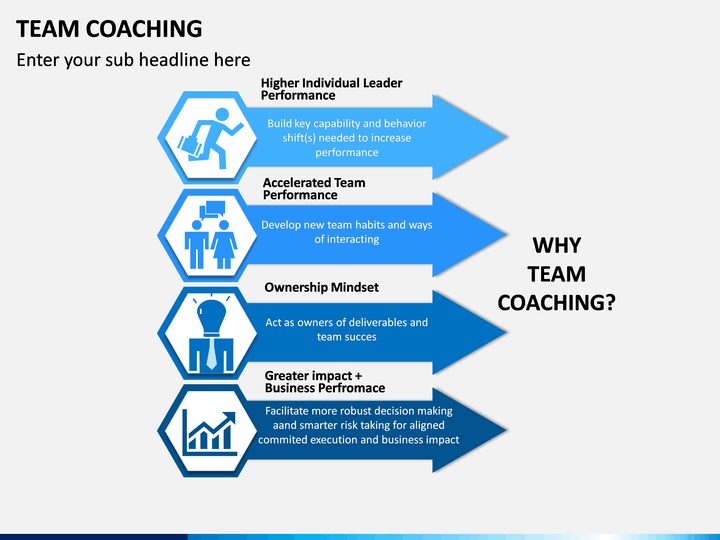 TEAM COACHING

Enter your sub headline here

Higher Individual Leader Performance

Build key capability and behavior shift(s) needed to increase performance

Accelerated Team Performance

Develop new team habits and ways of interacting

Ownership Mindset

Act as owners of deliverables and team succes

Greater impact + Business Perfromace

Facilitate more robust decision making aand smarter risk taking for aligned commited execution and business impact

WHY TEAM COACHING?